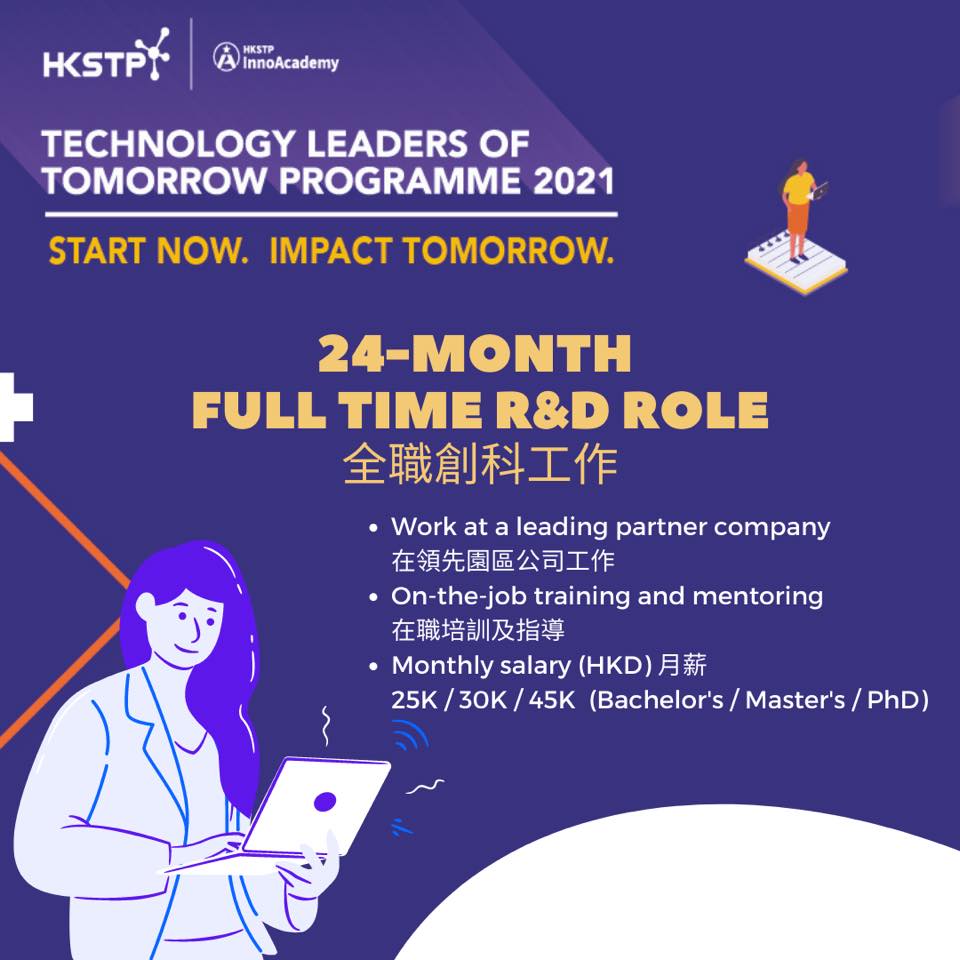 HKSTP HKSTP InnoAcademy

TECHNOLOGY LEADERS OF TOMORROW PROGRAMME 2021

START NOW. IMPACT TOMORROW.

24-MONTH FULL TIME R&D ROLE
全職創科工作

• Work at a leading partner company
在領先園區公司工作
• On-the-job training and mentoring
在職培訓及指導
• Monthly salary (HKD) 月薪
25K / 30K / 45K (Bachelor's / Master's / PhD)